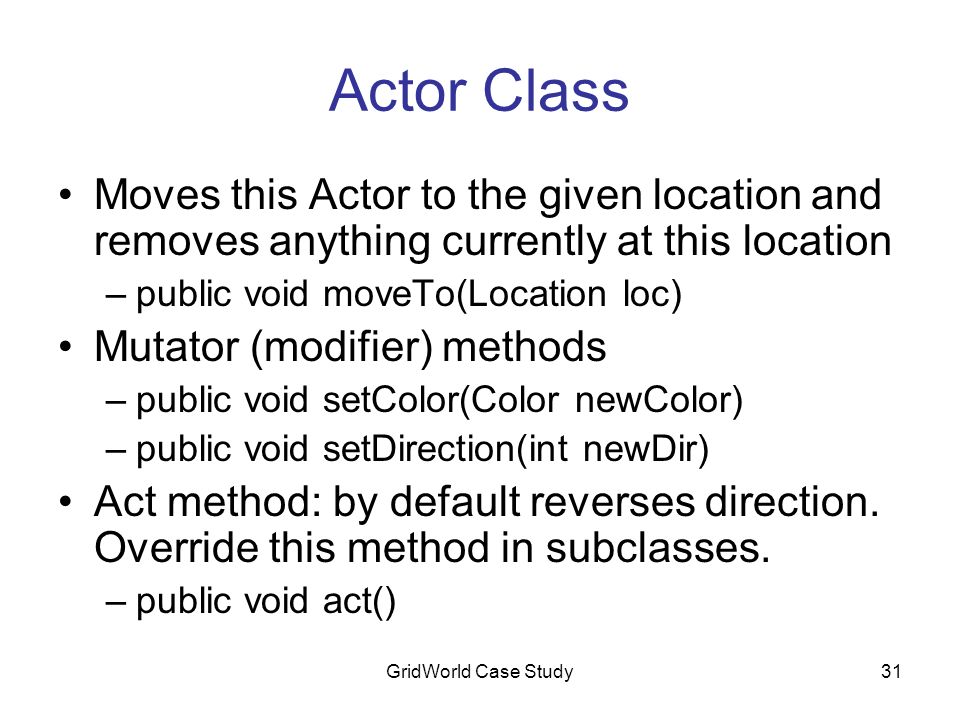 Actor Class

• Moves this Actor to the given location and removes anything currently at this location
– public void moveTo(Location loc)
• Mutator (modifier) methods
– public void setColor(Color newColor)
– public void setDirection(int newDir)
• Act method: by default reverses direction. Override this method in subclasses.
– public void act()

GridWorld Case Study

31